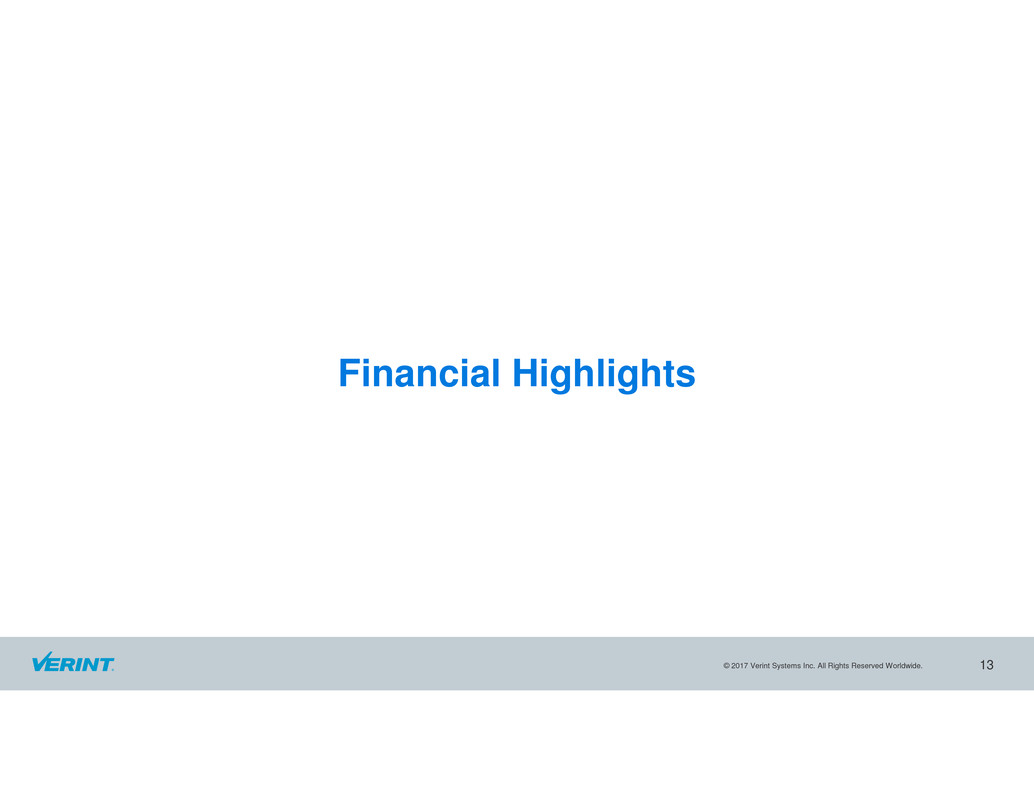 Financial Highlights

VERINT.

© 2017 Verint Systems Inc. All Rights Reserved Worldwide.

13